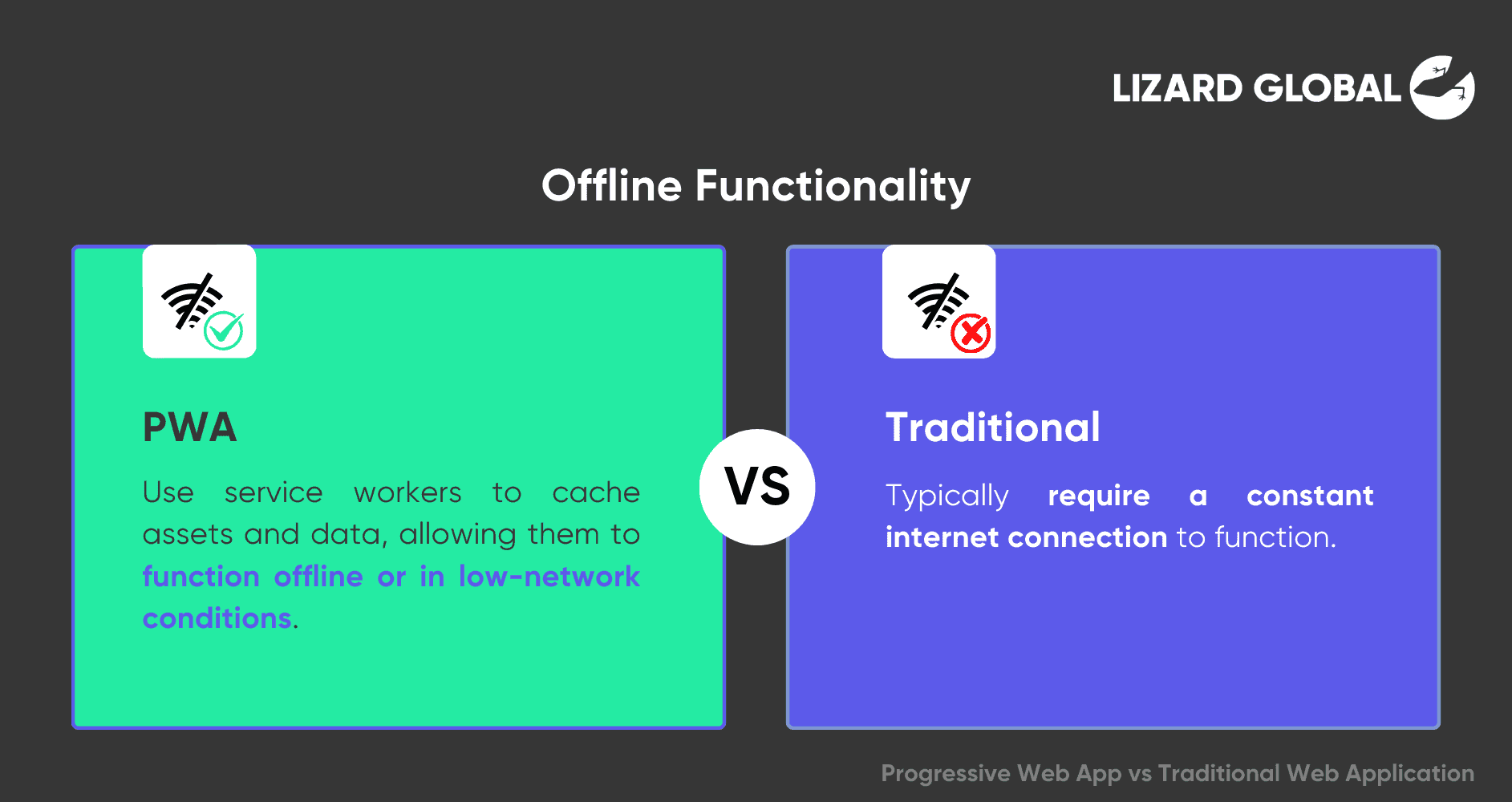 LIZARD GLOBAL

Offline Functionality

PWA

Use service workers to cache assets and data, allowing them to function offline or in low-network conditions.

VS

Traditional

Typically require a constant internet connection to function.

Progressive Web App vs Traditional Web Application